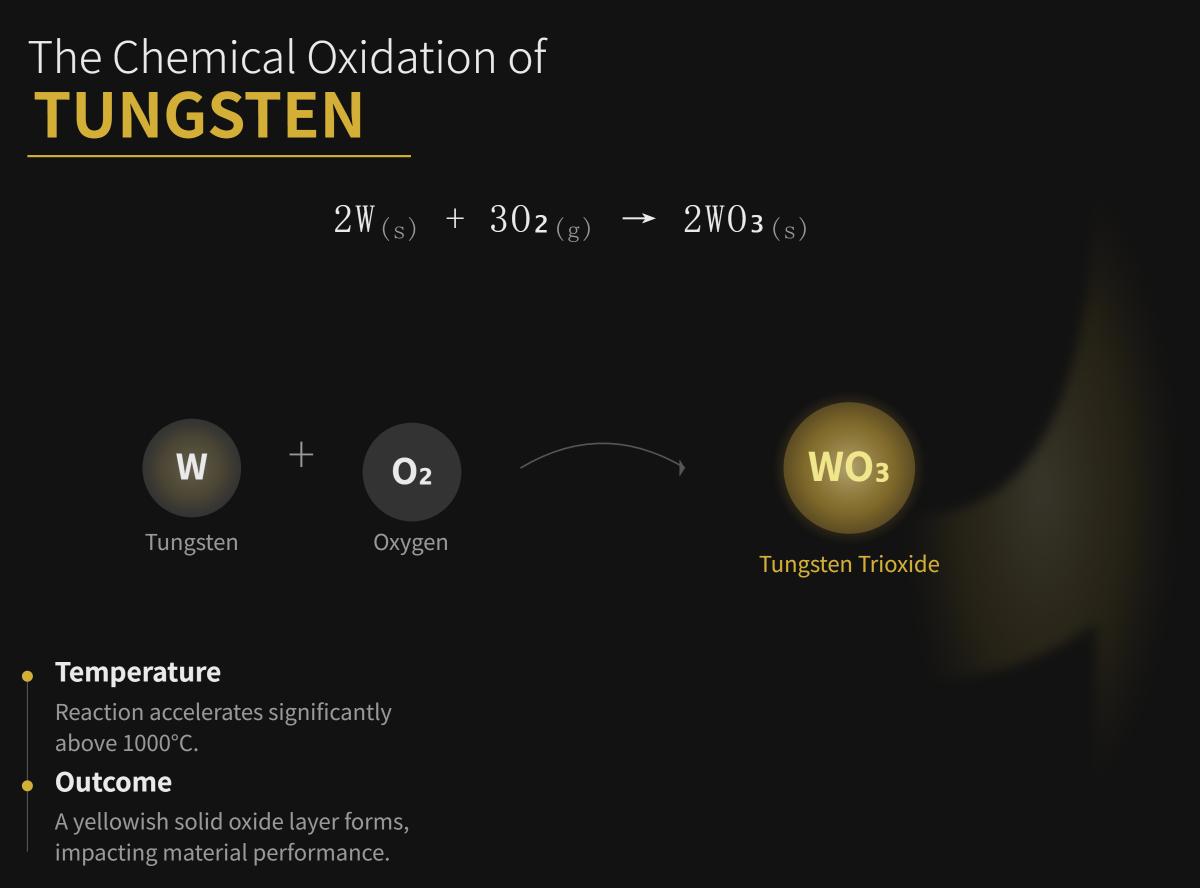 The Chemical Oxidation of
TUNGSTEN

$2W_{(s)} + 3O_{2(g)} \rightarrow 2WO_{3(s)}$

W
Tungsten

+

$O_2$
Oxygen

$WO_3$
Tungsten Trioxide

Temperature
Reaction accelerates significantly above 1000°C.

Outcome
A yellowish solid oxide layer forms, impacting material performance.